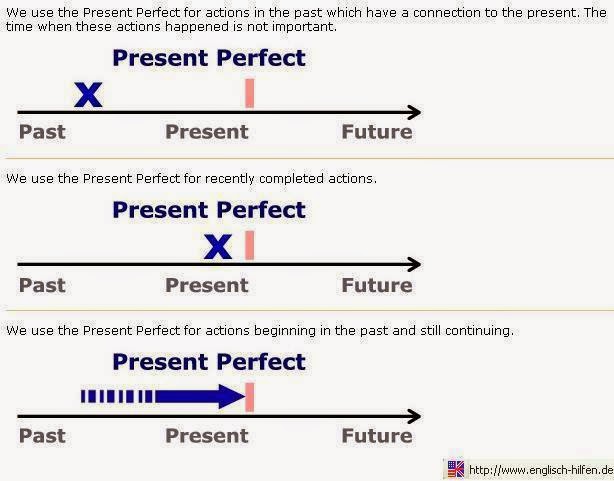 We use the Present Perfect for actions in the past which have a connection to the present. The time when these actions happened is not important.

Present Perfect

X

Past Present Future

We use the Present Perfect for recently completed actions.

Present Perfect

X

Past Present Future

We use the Present Perfect for actions beginning in the past and still continuing.

Present Perfect

Past Present Future

http://www.englisch-hilfen.de